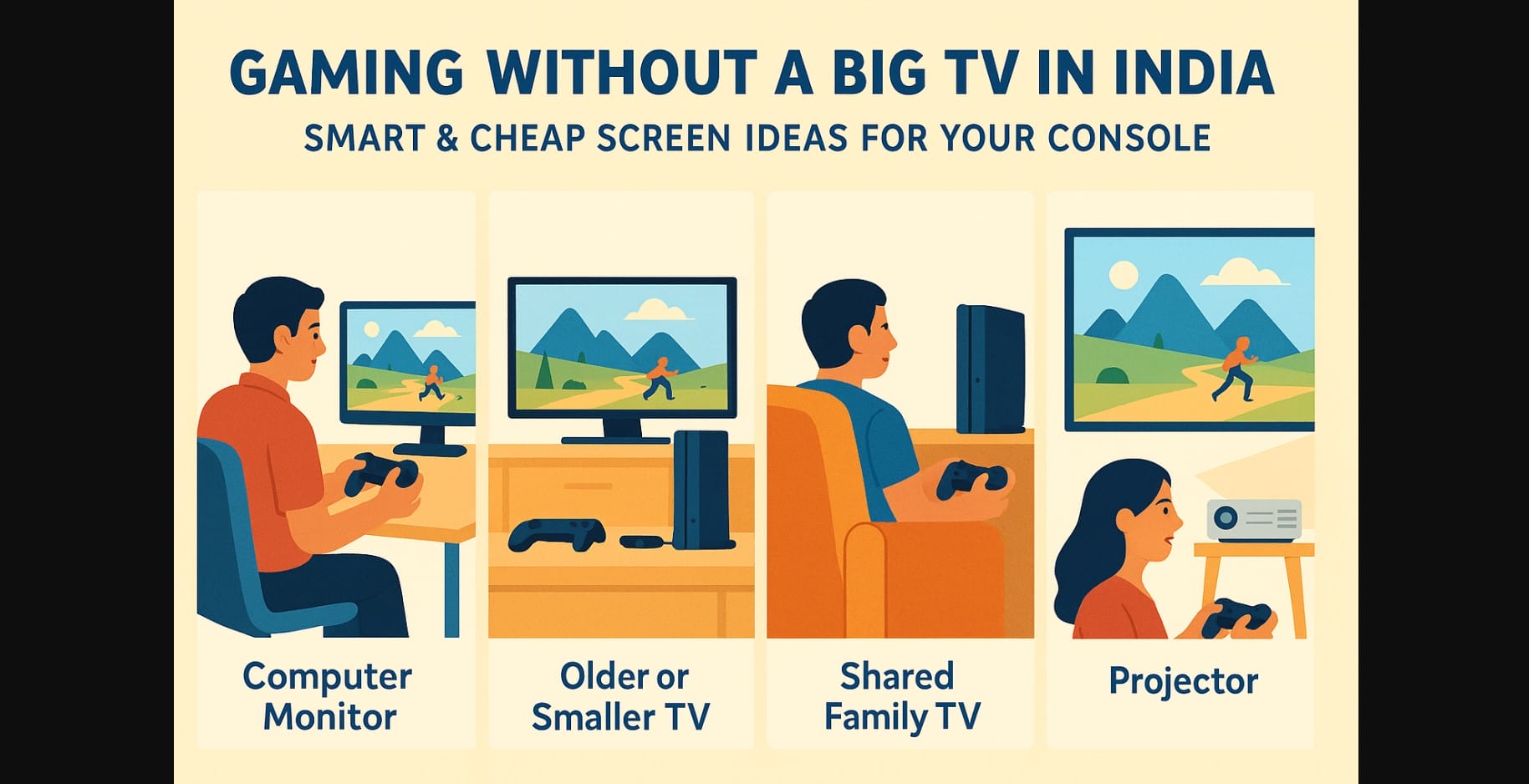 GAMING WITHOUT A BIG TV IN INDIA

SMART & CHEAP SCREEN IDEAS FOR YOUR CONSOLE

Computer Monitor

Older or Smaller TV

Shared Family TV

Projector